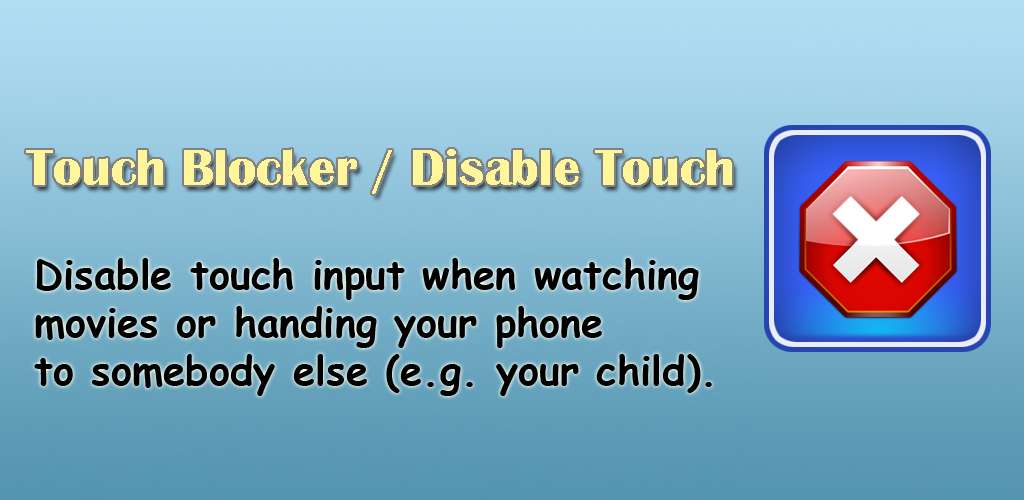 Touch Blocker / Disable Touch

Disable touch input when watching movies or handing your phone to somebody else (e.g. your child).